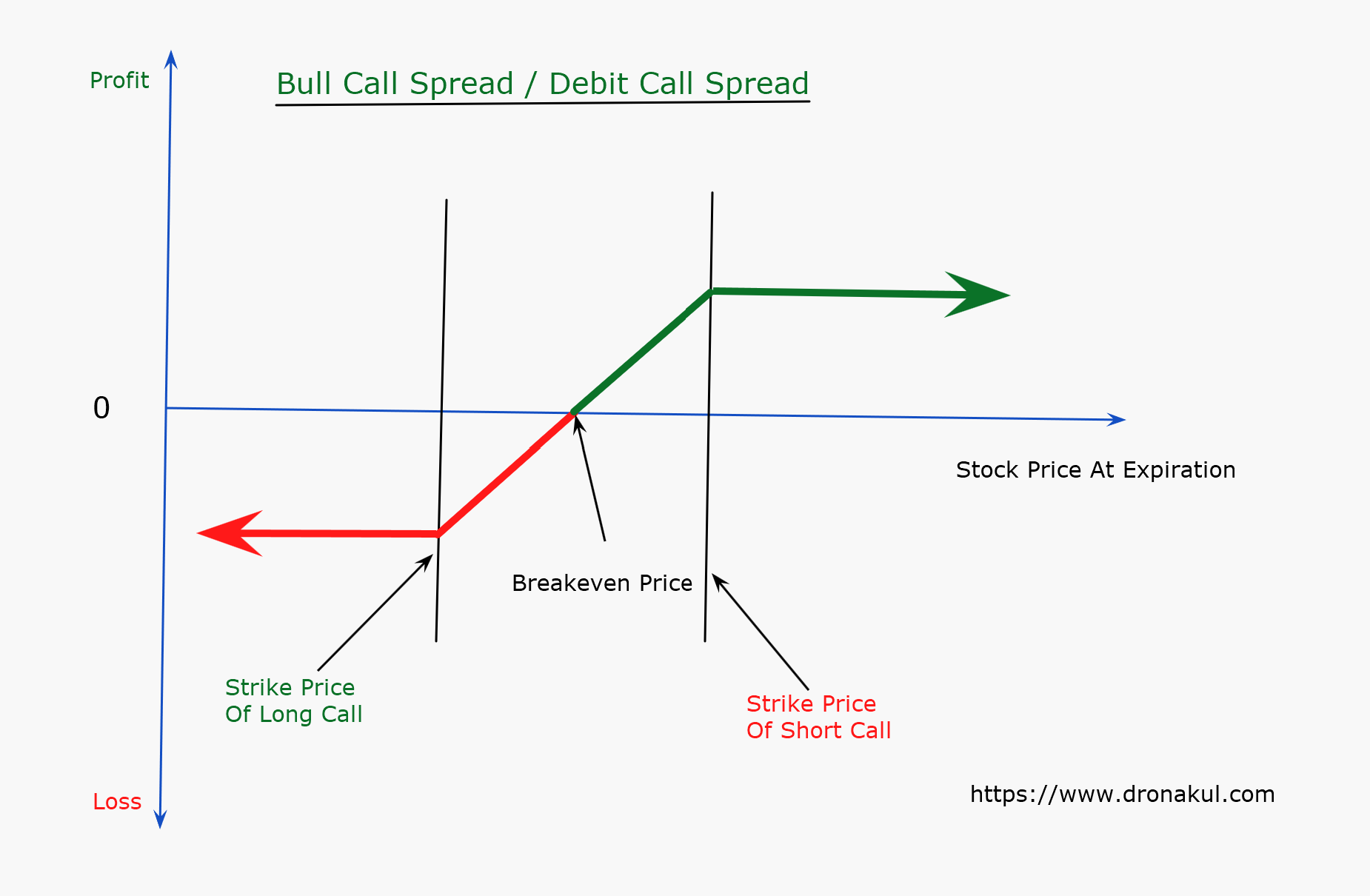 Profit

Bull Call Spread / Debit Call Spread

0

Stock Price At Expiration

Breakeven Price

Strike Price
Of Long Call

Strike Price
Of Short Call

https://www.dronakul.com

Loss